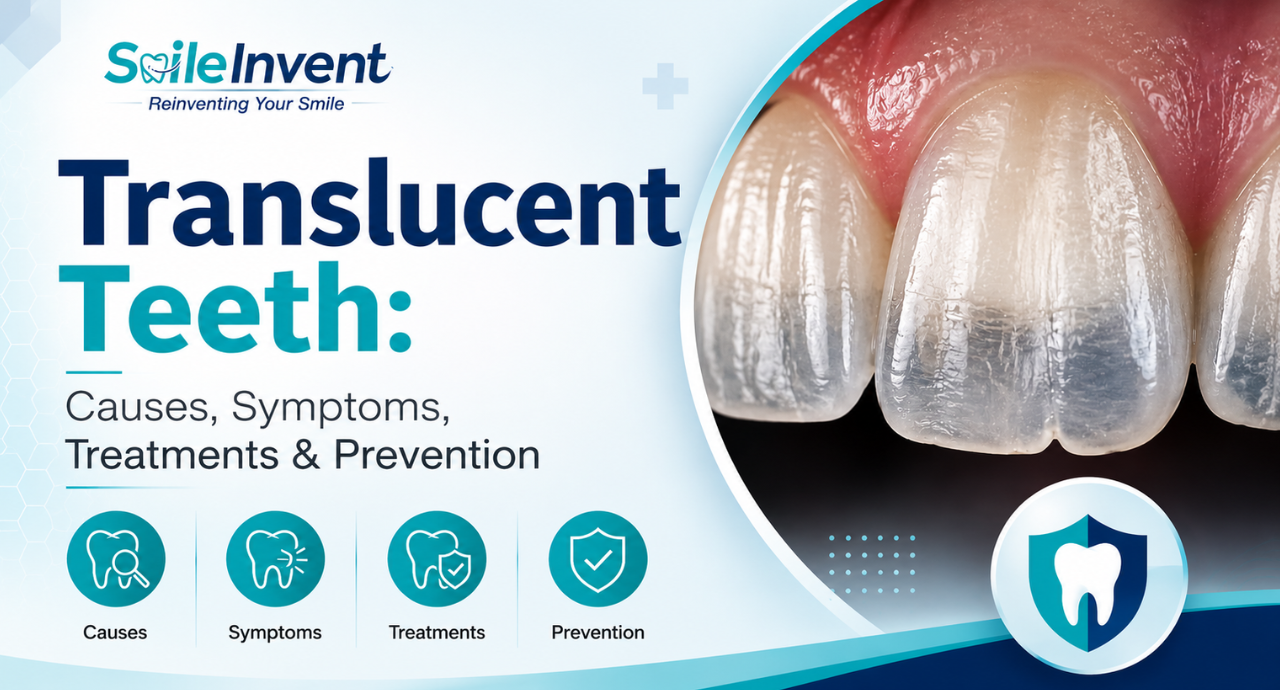 SmileInvent
Reinventing Your Smile

Translucent Teeth:

Causes, Symptoms, Treatments & Prevention

Causes
Symptoms
Treatments
Prevention